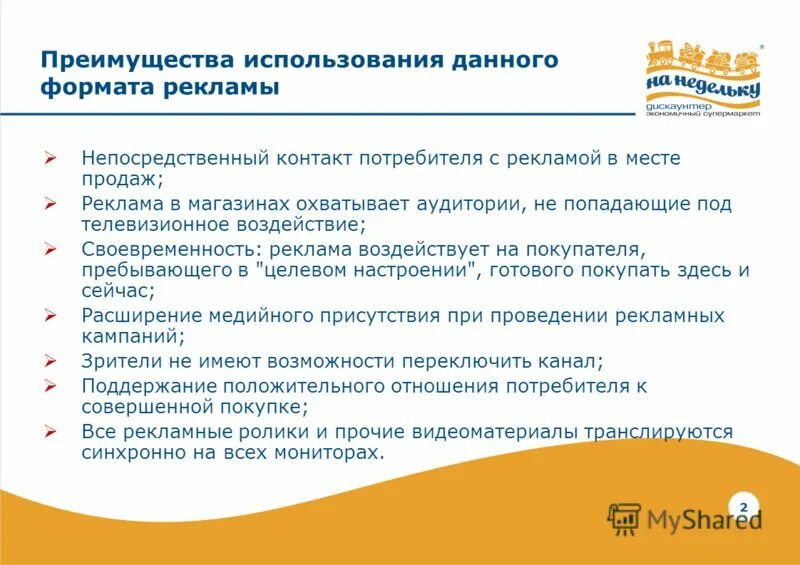 Преимущества использования данного формата рекламы

на недельку
дискаунтер
экономичный супермаркет

➢ Непосредственный контакт потребителя с рекламой в месте продаж;
➢ Реклама в магазинах охватывает аудитории, не попадающие под телевизионное воздействие;
➢ Своевременность: реклама воздействует на покупателя, пребывающего в "целевом настроении", готового покупать здесь и сейчас;
➢ Расширение медийного присутствия при проведении рекламных кампаний;
➢ Зрители не имеют возможности переключить канал;
➢ Поддержание положительного отношения потребителя к совершенной покупке;
➢ Все рекламные ролики и прочие видеоматериалы транслируются синхронно на всех мониторах.

2

MyShared